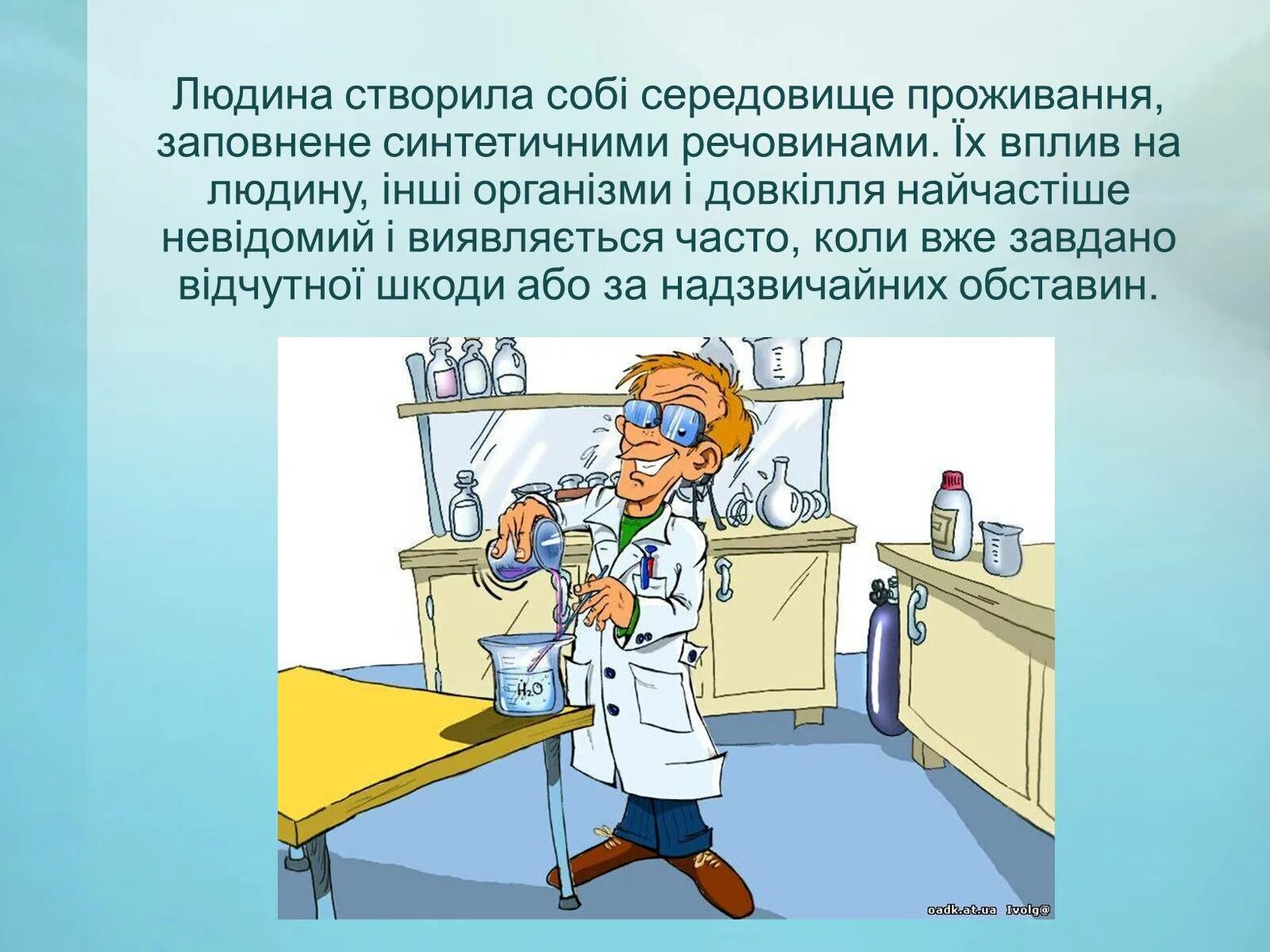 Людина створила собі середовище проживання, заповнене синтетичними речовинами. Їх вплив на людину, інші організми і довкілля найчастіше невідомий і виявляється часто, коли вже завдано відчутної шкоди або за надзвичайних обставин.

$H_2O$

oadk.at.ua Ivolg@